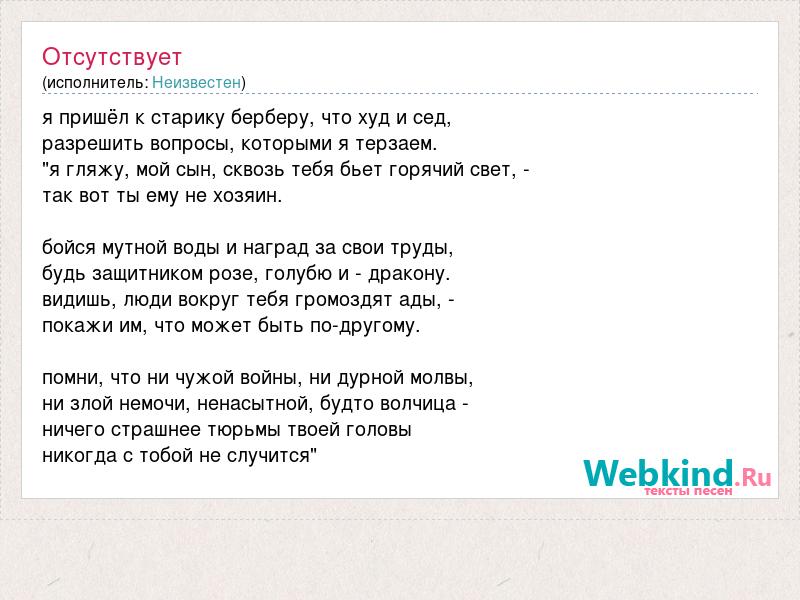 Отсутствует
(исполнитель: Неизвестен)

я пришёл к старику берберу, что худ и сед,
разрешить вопросы, которыми я терзаем.
"я гляжу, мой сын, сквозь тебя бьет горячий свет, -
так вот ты ему не хозяин.

бойся мутной воды и наград за свои труды,
будь защитником розе, голубю и - дракону.
видишь, люди вокруг тебя громоздят ады, -
покажи им, что может быть по-другому.

помни, что ни чужой войны, ни дурной молвы,
ни злой немочи, ненасытной, будто волчица -
ничего страшнее тюрьмы твоей головы
никогда с тобой не случится"

Webkind.Ru
тексты песен